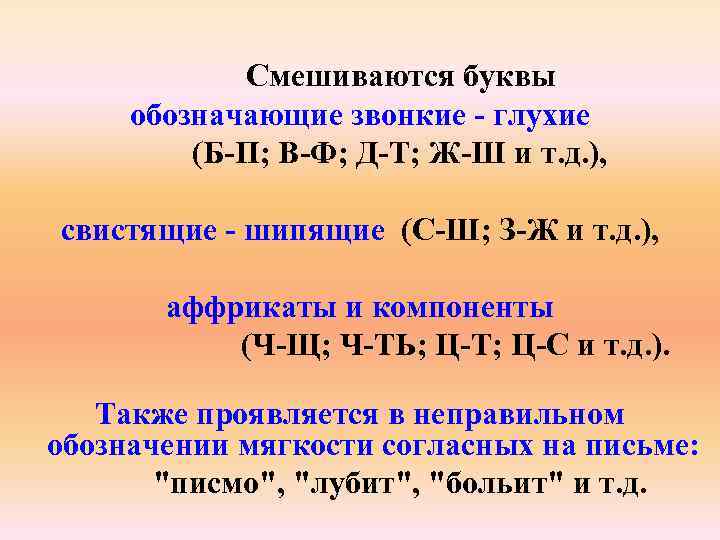 Смешиваются буквы обозначающие звонкие - глухие (Б-П; В-Ф; Д-Т; Ж-Ш и т.д.),

свистящие - шипящие (С-Ш; З-Ж и т.д.),

аффрикаты и компоненты (Ч-Щ; Ч-ТЬ; Ц-Т; Ц-С и т.д.).

Также проявляется в неправильном обозначении мягкости согласных на письме: "писмо", "лубит", "больит" и т.д.